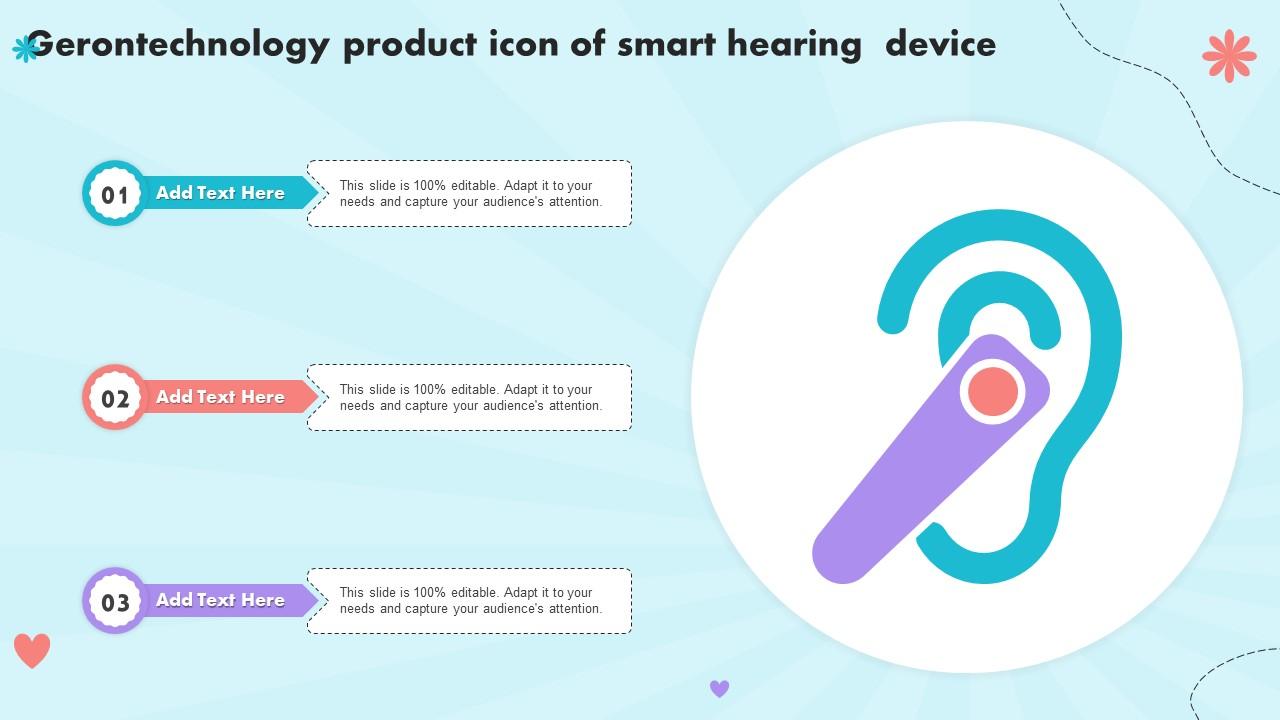 Gerontechnology product icon of smart hearing device

01 Add Text Here

This slide is 100% editable. Adapt it to your needs and capture your audience's attention.

02 Add Text Here

This slide is 100% editable. Adapt it to your needs and capture your audience's attention.

03 Add Text Here

This slide is 100% editable. Adapt it to your needs and capture your audience's attention.